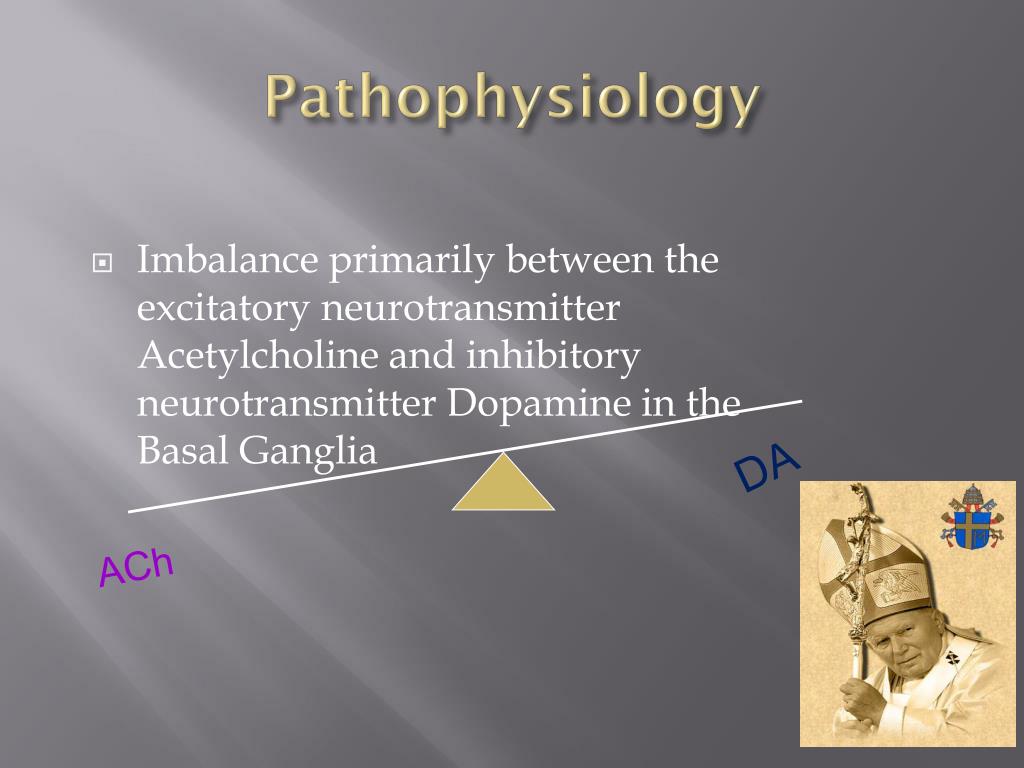 Pathophysiology

Imbalance primarily between the excitatory neurotransmitter Acetylcholine and inhibitory neurotransmitter Dopamine in the Basal Ganglia

DA

ACh